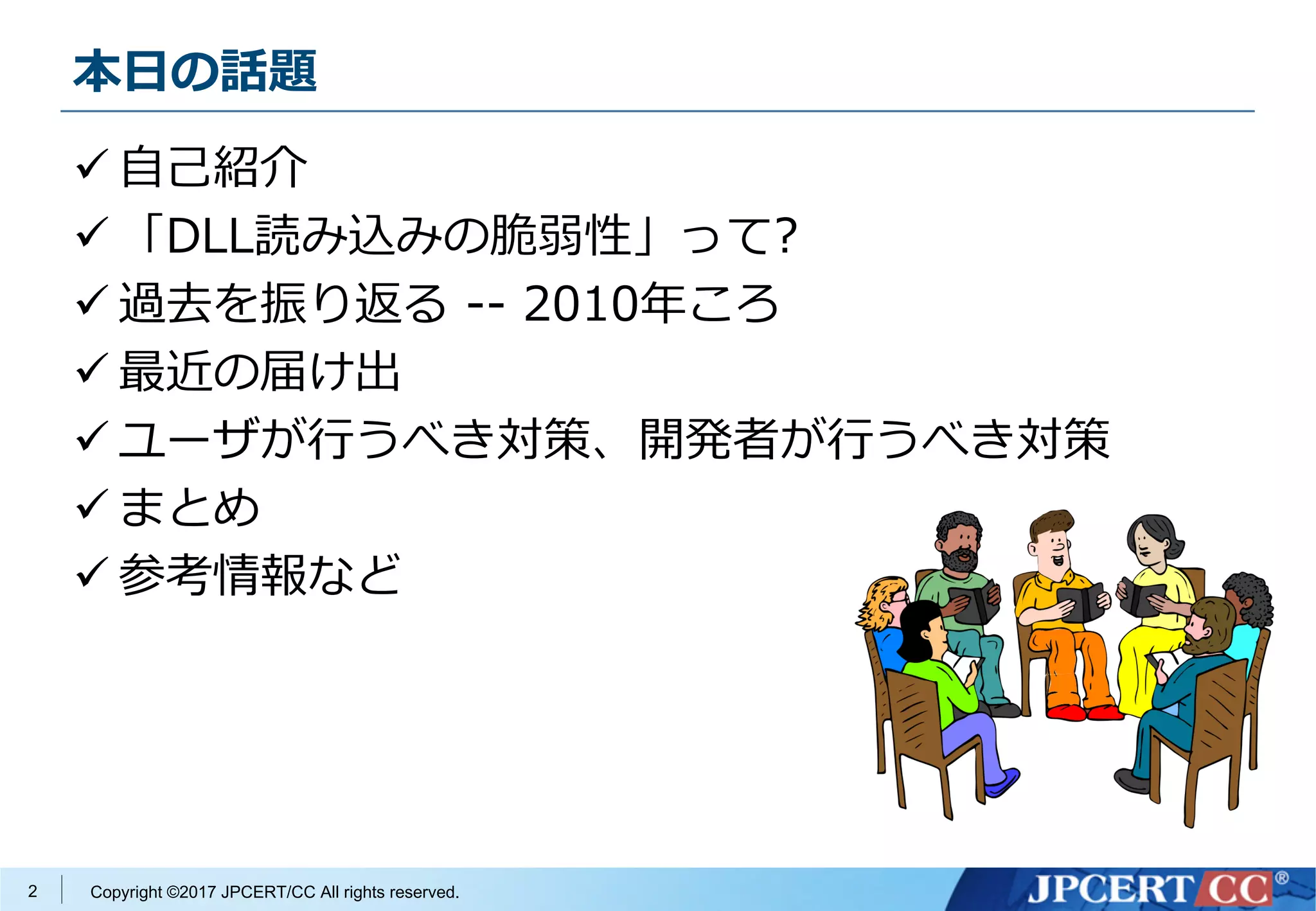 本日の話題

✓ 自己紹介
✓ 「DLL読み込みの脆弱性」って?
✓ 過去を振り返る -- 2010年ころ
✓ 最近の届け出
✓ ユーザが行うべき対策、開発者が行うべき対策
✓ まとめ
✓ 参考情報など

2 Copyright ©2017 JPCERT/CC All rights reserved.

JPCERT CC®